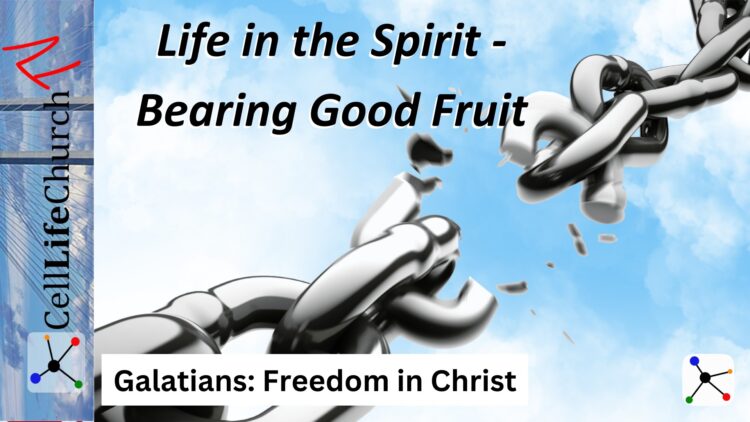 CellLifeChurch

Life in the Spirit - Bearing Good Fruit

Galatians: Freedom in Christ